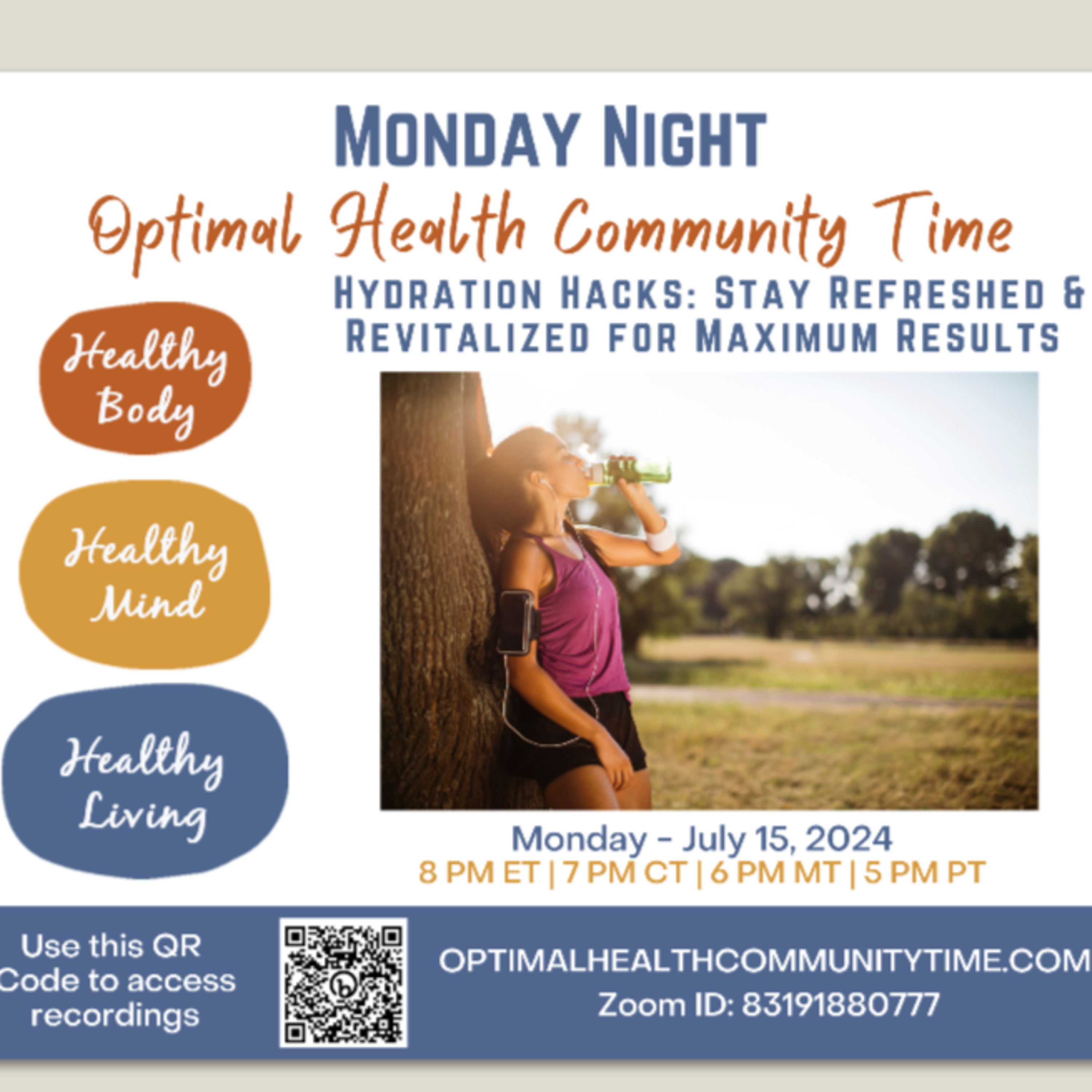 MONDAY NIGHT

Optimal Health Community Time

HYDRATION HACKS: STAY REFRESHED & REVITALIZED FOR MAXIMUM RESULTS

Healthy Body

Healthy Mind

Healthy Living

Monday - July 15, 2024

8 PM ET | 7 PM CT | 6 PM MT | 5 PM PT

Use this QR Code to access recordings

OPTIMALHEALTHCOMMUNITYTIME.COM

Zoom ID: 83191880777